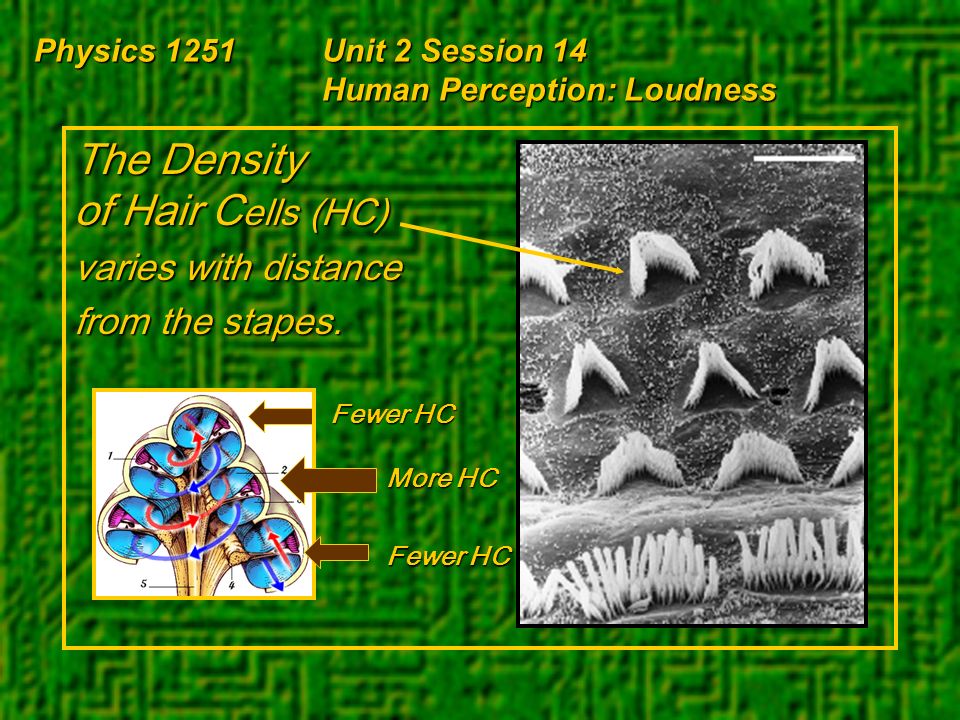 Physics 1251 Unit 2 Session 14
Human Perception: Loudness

The Density of Hair Cells (HC) varies with distance from the stapes.

1
2
5
4

Fewer HC
More HC
Fewer HC